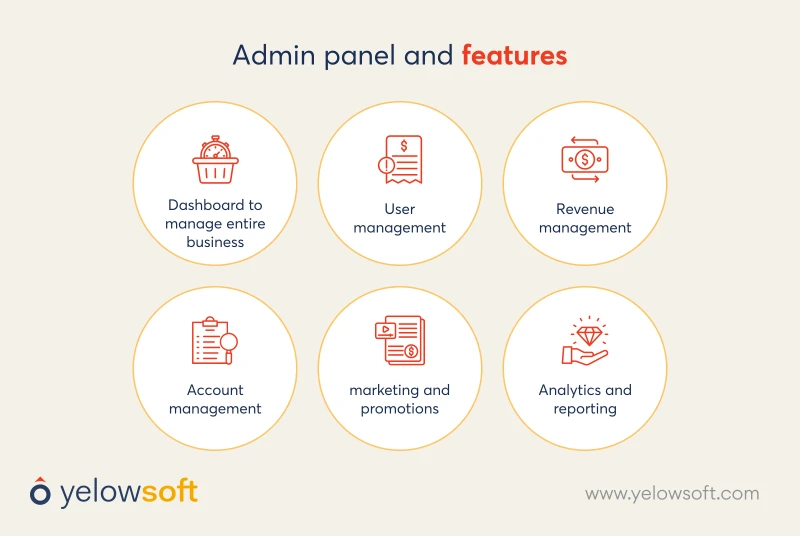 Admin panel and features

Dashboard to manage entire business

User management

Revenue management

Account management

marketing and promotions

Analytics and reporting

yelowsoft

www.yelowsoft.com